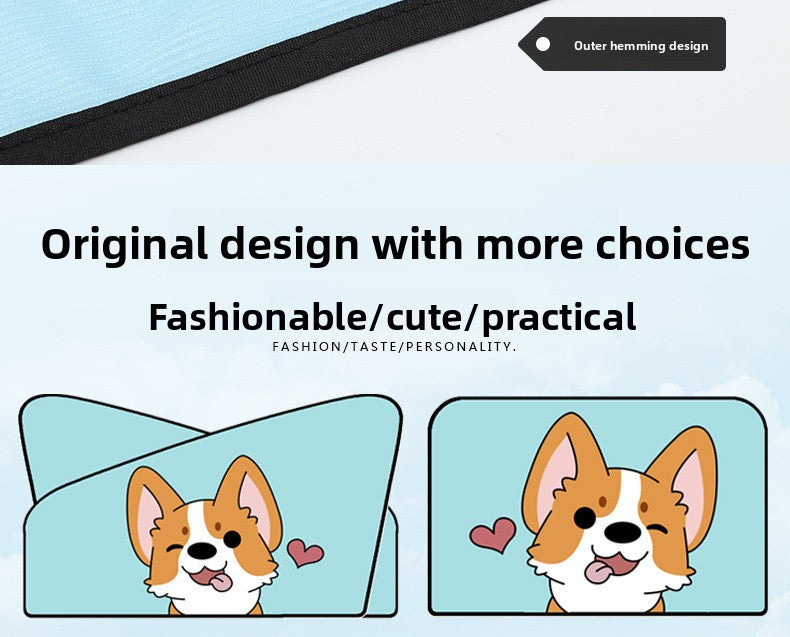 Outer hemming design

Original design with more choices

Fashionable/cute/practical

FASHION/TASTE/PERSONALITY.